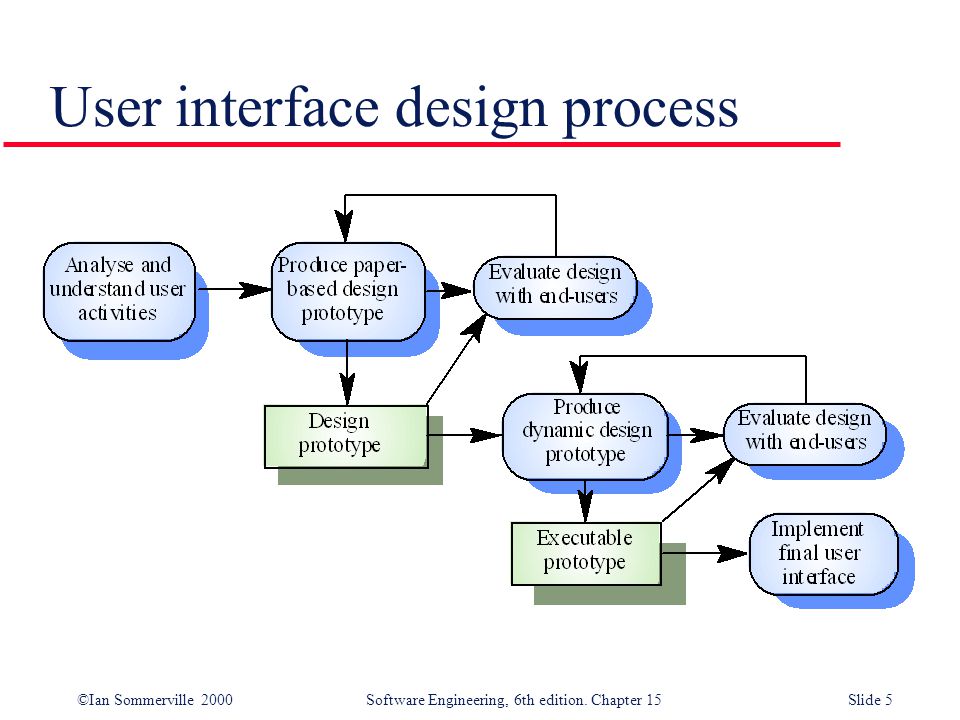 User interface design process

Analyse and understand user activities

Produce paper-based design prototype

Evaluate design with end-users

Design prototype

Produce dynamic design prototype

Evaluate design with end-users

Executable prototype

Implement final user interface

©Ian Sommerville 2000 Software Engineering, 6th edition. Chapter 15 Slide 5